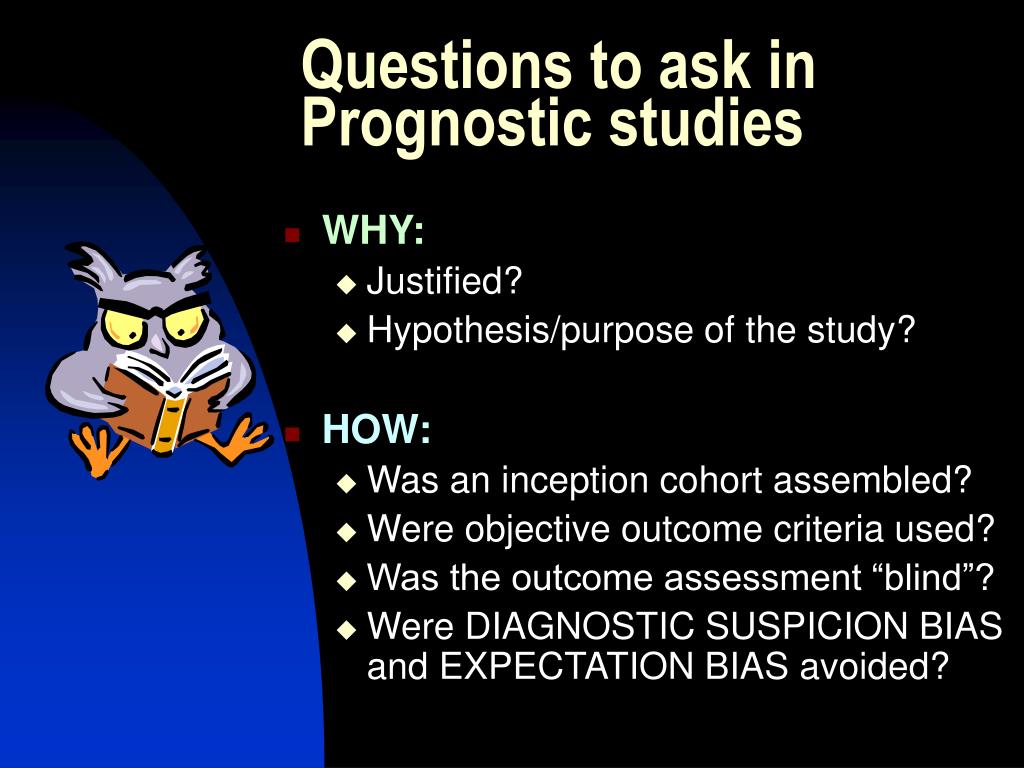 Questions to ask in Prognostic studies

WHY:
Justified?
Hypothesis/purpose of the study?

HOW:
Was an inception cohort assembled?
Were objective outcome criteria used?
Was the outcome assessment “blind”?
Were DIAGNOSTIC SUSPICION BIAS and EXPECTATION BIAS avoided?